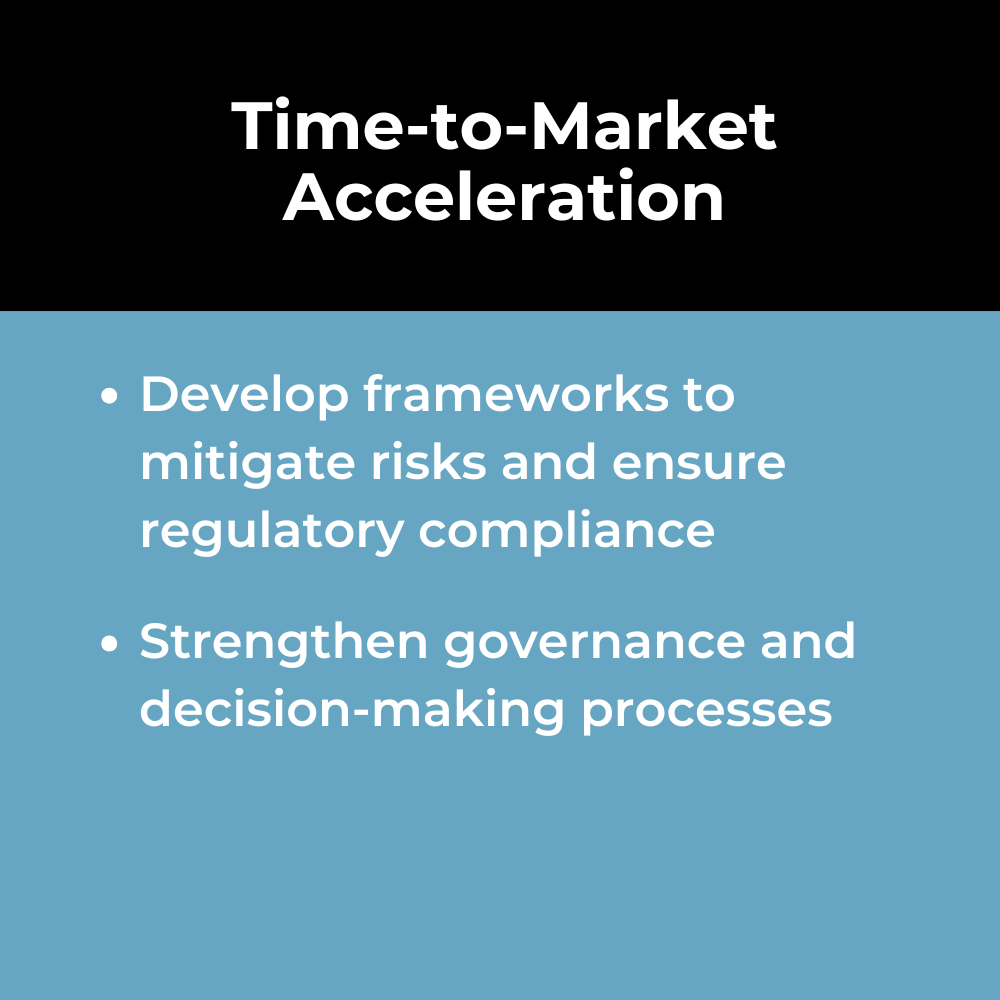 Time-to-Market Acceleration

• Develop frameworks to mitigate risks and ensure regulatory compliance

• Strengthen governance and decision-making processes